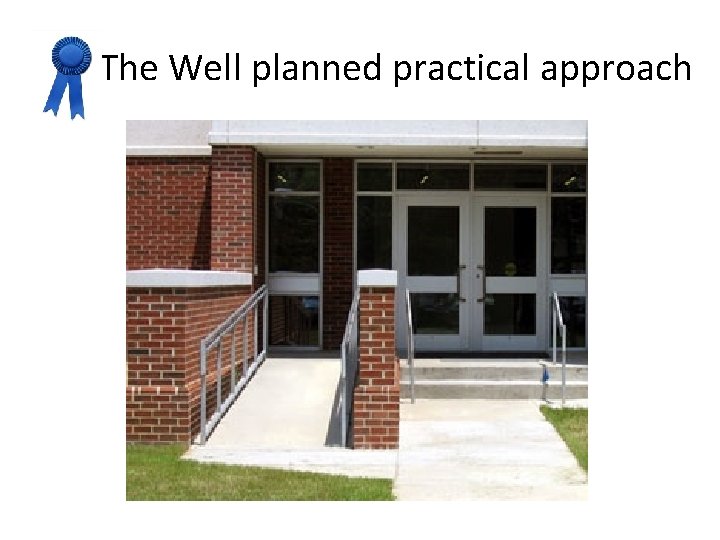 The Well planned practical approach